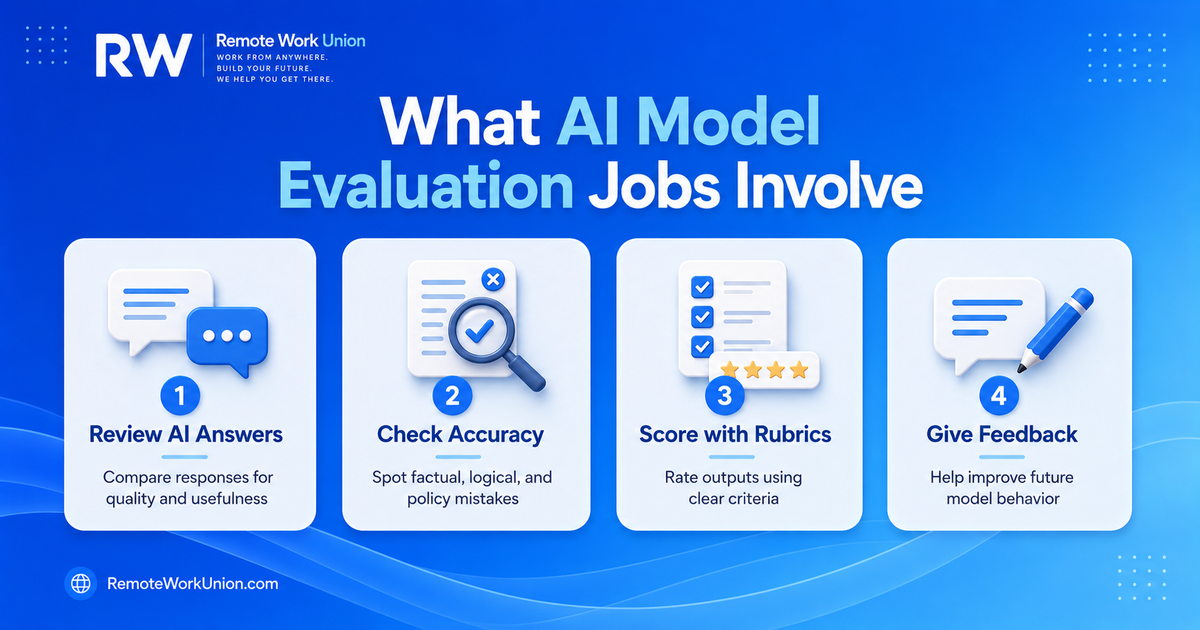 RW Remote Work Union
WORK FROM ANYWHERE.
BUILD YOUR FUTURE.
WE HELP YOU GET THERE.

What AI Model Evaluation Jobs Involve

1
Review AI Answers
Compare responses for quality and usefulness

2
Check Accuracy
Spot factual, logical, and policy mistakes

3
Score with Rubrics
Rate outputs using clear criteria

4
Give Feedback
Help improve future model behavior

RemoteWorkUnion.com